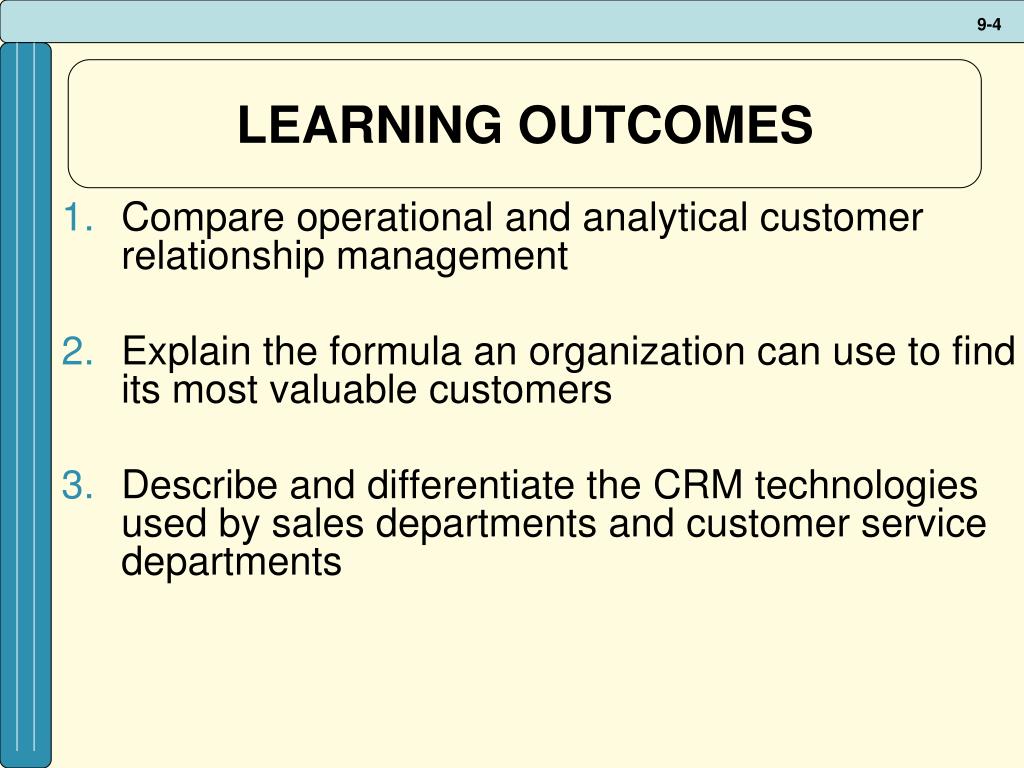 9-4

LEARNING OUTCOMES

1. Compare operational and analytical customer relationship management

2. Explain the formula an organization can use to find its most valuable customers

3. Describe and differentiate the CRM technologies used by sales departments and customer service departments